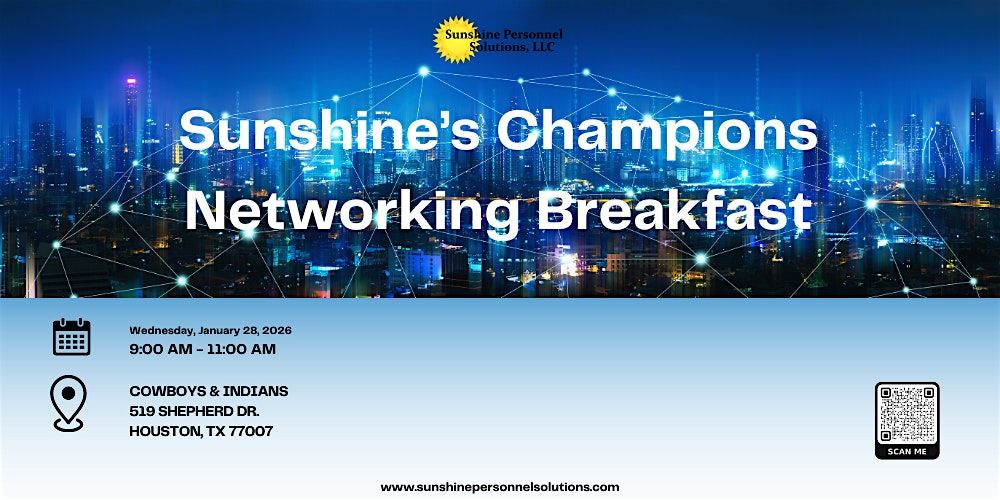 Sunshine Personnel Solutions, LLC

Sunshine's Champions Networking Breakfast

Wednesday, January 28, 2026
9:00 AM - 11:00 AM

COWBOYS & INDIANS
519 SHEPHERD DR.
HOUSTON, TX 77007

SCAN ME

www.sunshinepersonnelsolutions.com